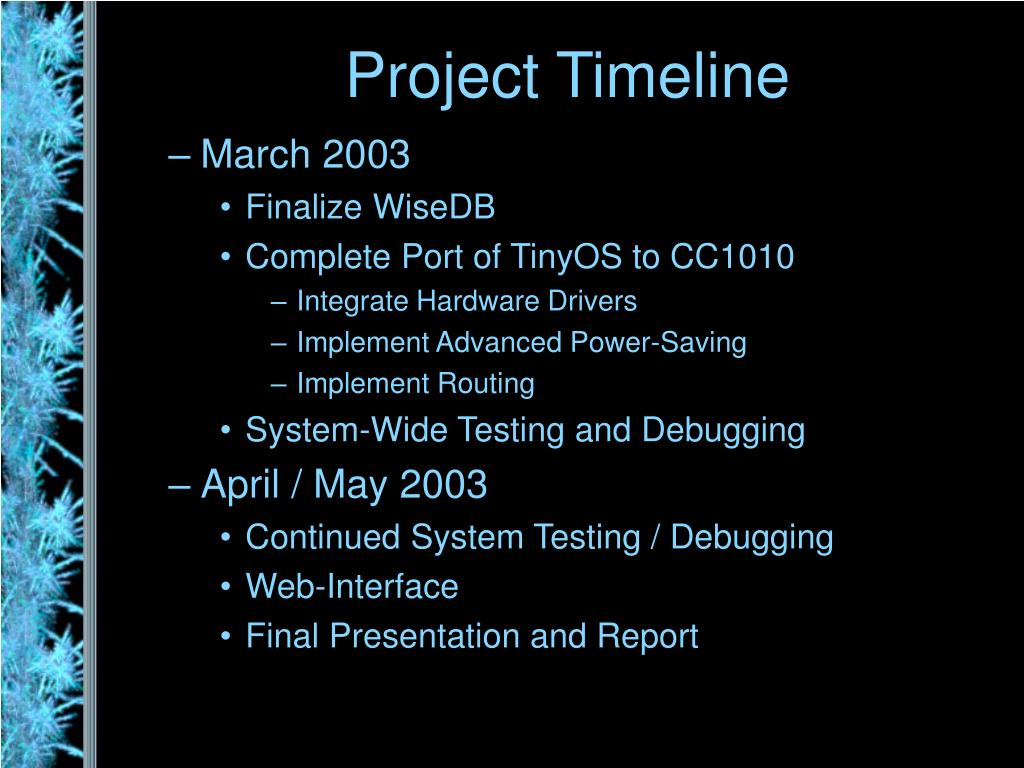 Project Timeline

– March 2003
• Finalize WiseDB
• Complete Port of TinyOS to CC1010
– Integrate Hardware Drivers
– Implement Advanced Power-Saving
– Implement Routing
• System-Wide Testing and Debugging
– April / May 2003
• Continued System Testing / Debugging
• Web-Interface
• Final Presentation and Report